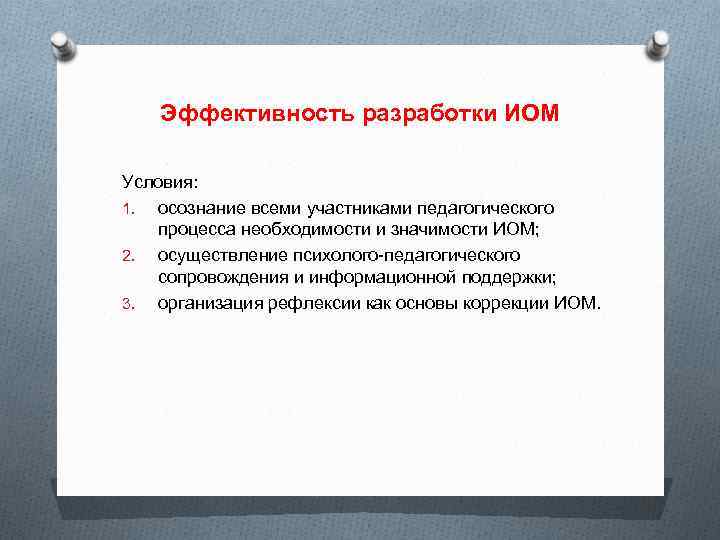 Эффективность разработки ИОМ

Условия:

1. осознание всеми участниками педагогического процесса необходимости и значимости ИОМ;
2. осуществление психолого-педагогического сопровождения и информационной поддержки;
3. организация рефлексии как основы коррекции ИОМ.